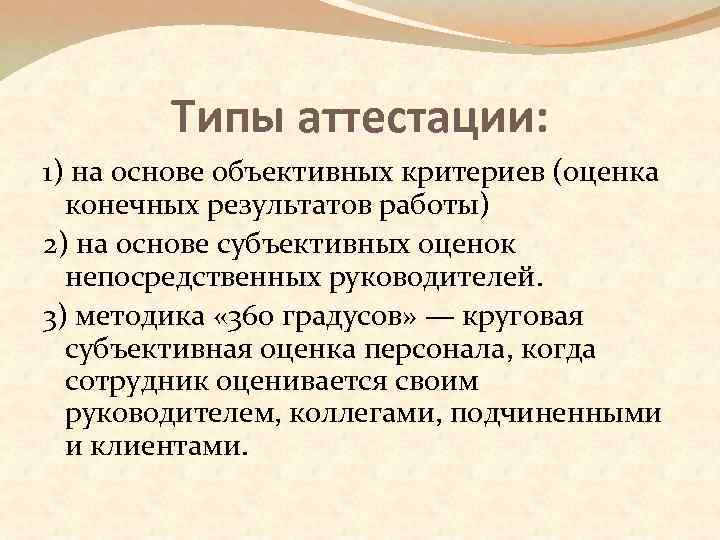 Типы аттестации:

1) на основе объективных критериев (оценка конечных результатов работы)

2) на основе субъективных оценок непосредственных руководителей.

3) методика «360 градусов» — круговая субъективная оценка персонала, когда сотрудник оценивается своим руководителем, коллегами, подчиненными и клиентами.